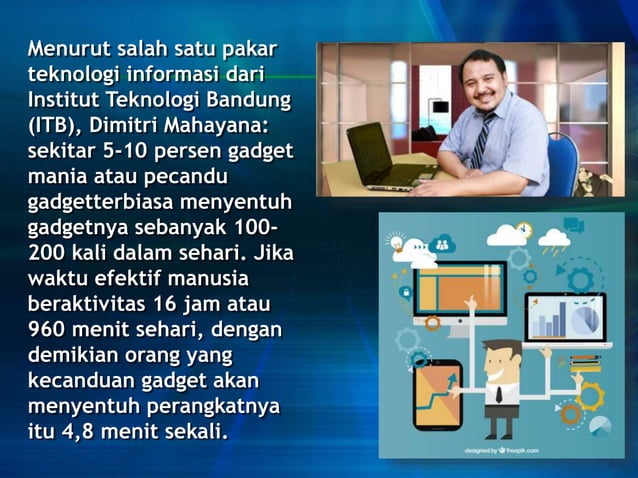 Menurut salah satu pakar teknologi informasi dari Institut Teknologi Bandung (ITB), Dimitri Mahayana: sekitar 5-10 persen gadget mania atau pecandu gadgetterbiasa menyentuh gadgetnya sebanyak 100-200 kali dalam sehari. Jika waktu efektif manusia beraktivitas 16 jam atau 960 menit sehari, dengan demikian orang yang kecanduan gadget akan menyentuh perangkatnya itu 4,8 menit sekali.

designed by freepik.com